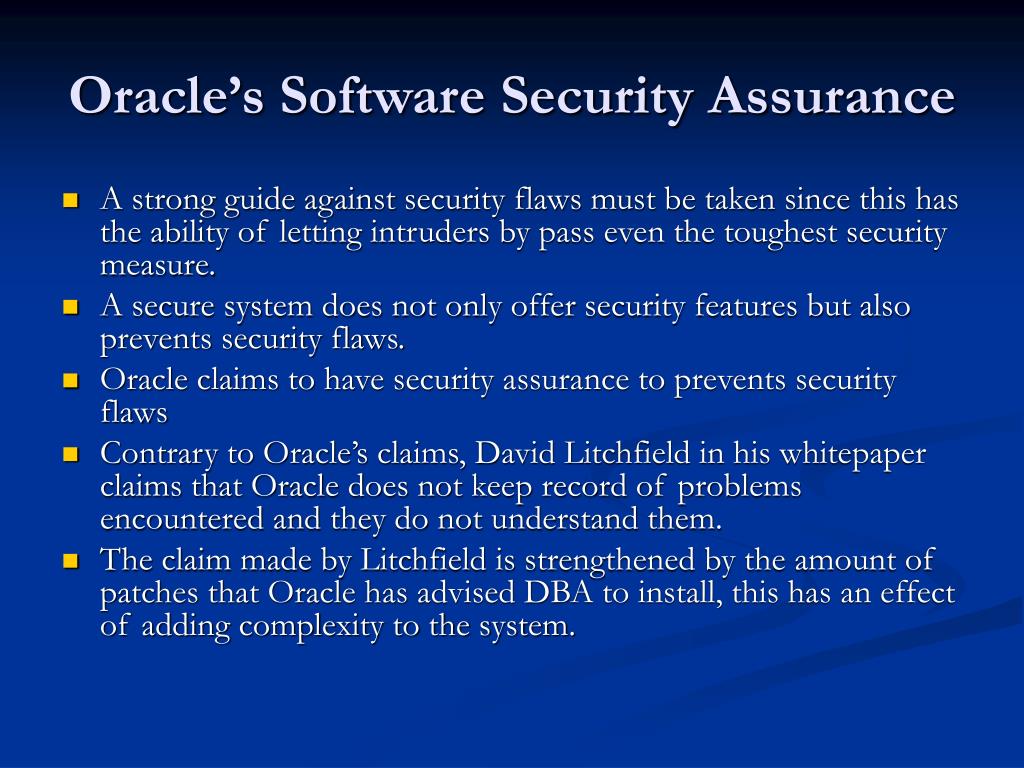 Oracle's Software Security Assurance

- A strong guide against security flaws must be taken since this has the ability of letting intruders by pass even the toughest security measure.
- A secure system does not only offer security features but also prevents security flaws.
- Oracle claims to have security assurance to prevents security flaws
- Contrary to Oracle's claims, David Litchfield in his whitepaper claims that Oracle does not keep record of problems encountered and they do not understand them.
- The claim made by Litchfield is strengthened by the amount of patches that Oracle has advised DBA to install, this has an effect of adding complexity to the system.